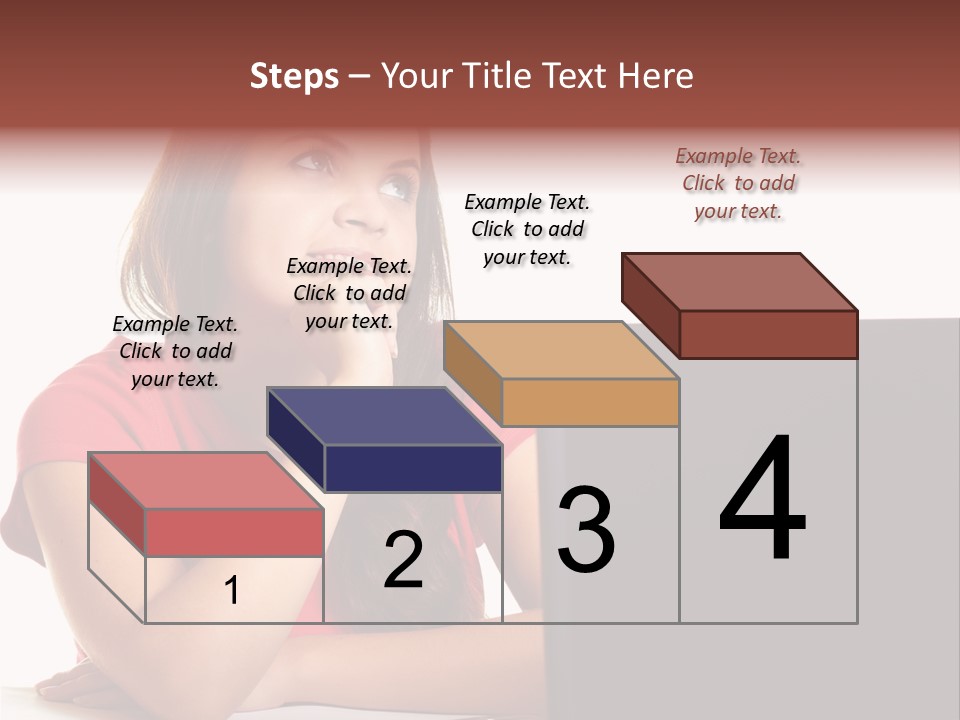 Steps – Your Title Text Here

Example Text. Click to add your text.

Example Text. Click to add your text.

Example Text. Click to add your text.

Example Text. Click to add your text.

1

2

3

4